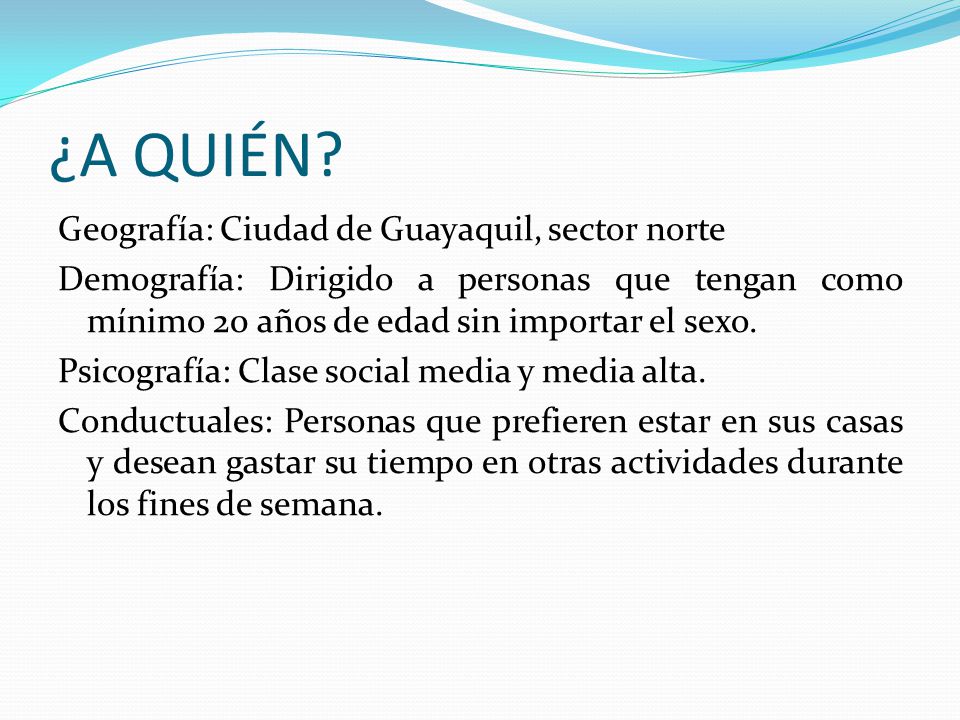 ¿A QUIÉN?

Geografía: Ciudad de Guayaquil, sector norte

Demografía: Dirigido a personas que tengan como mínimo 20 años de edad sin importar el sexo.

Psicografía: Clase social media y media alta.

Conductuales: Personas que prefieren estar en sus casas y desean gastar su tiempo en otras actividades durante los fines de semana.